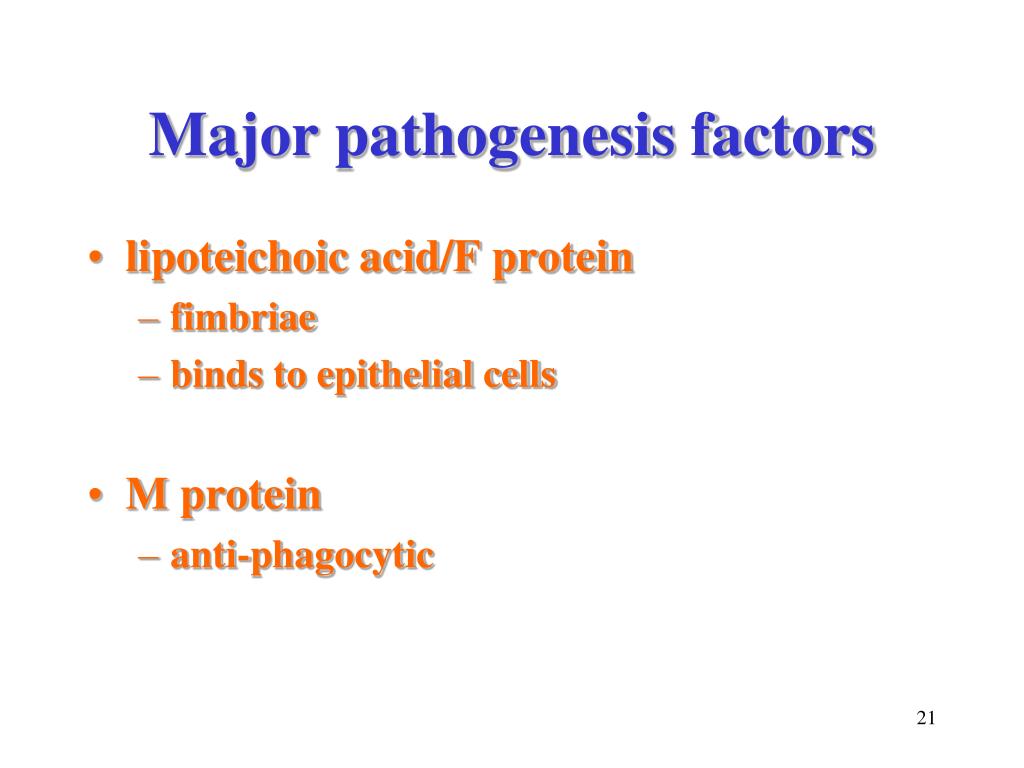 Major pathogenesis factors

• lipoteichoic acid/F protein
– fimbriae
– binds to epithelial cells

• M protein
– anti-phagocytic

21